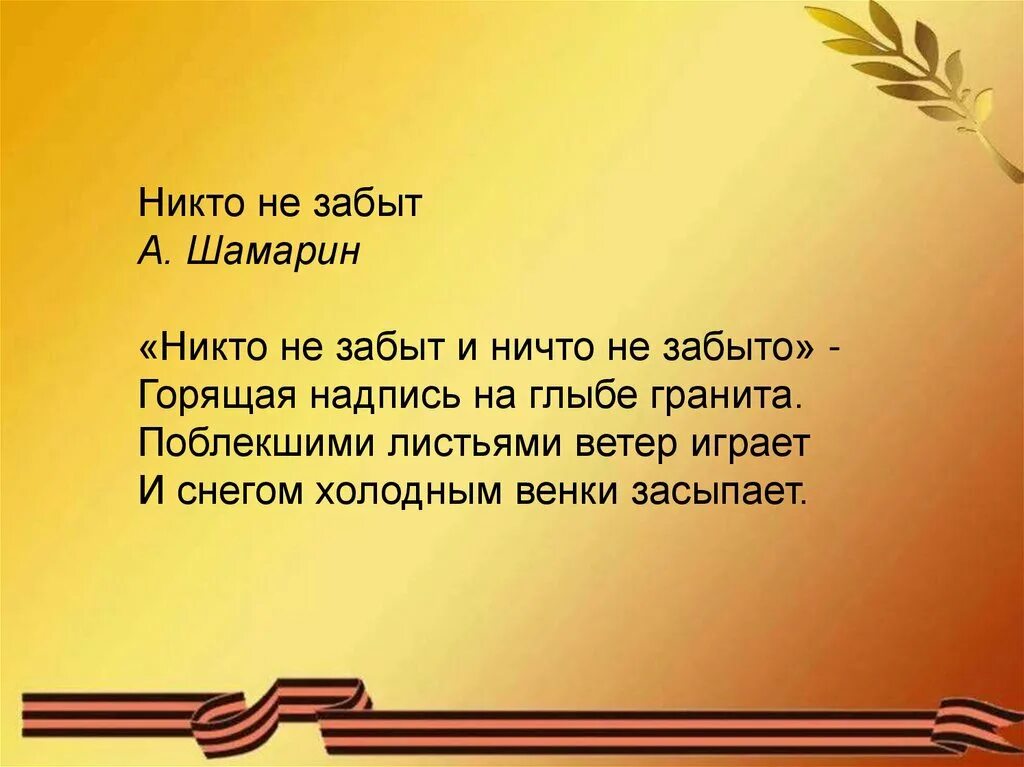 Никто не забыт
А. Шамарин

«Никто не забыт и ничто не забыто» -
Горящая надпись на глыбе гранита.
Поблекшими листьями ветер играет
И снегом холодным венки засыпает.